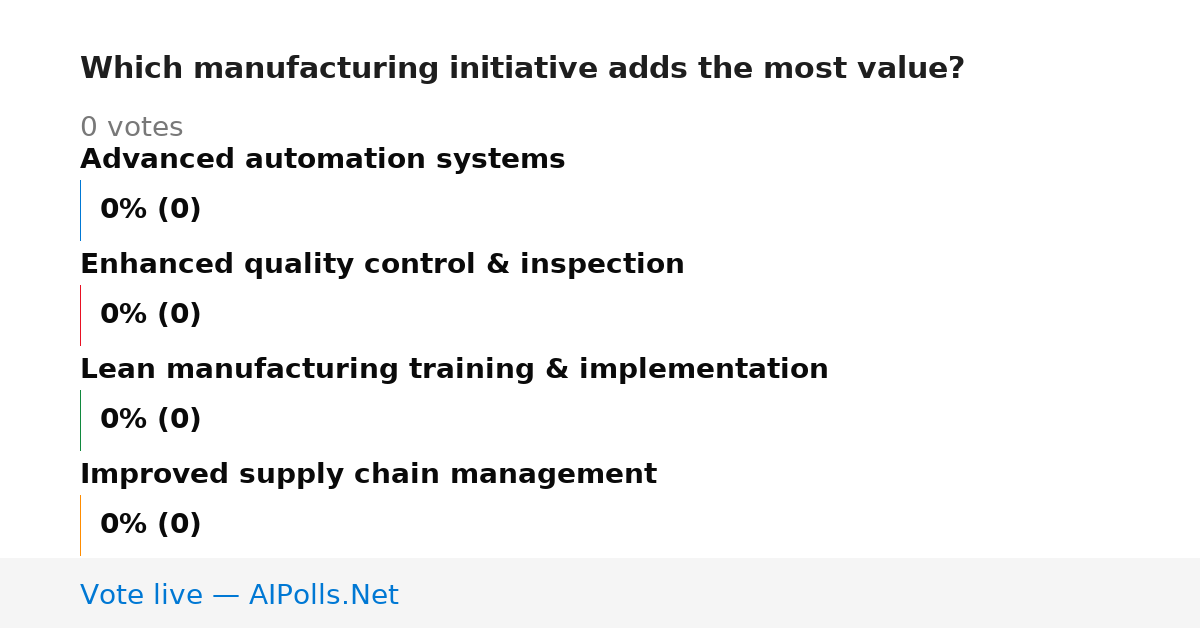 Which manufacturing initiative adds the most value?

0 votes

Advanced automation systems

0% (0)

Enhanced quality control & inspection

0% (0)

Lean manufacturing training & implementation

0% (0)

Improved supply chain management

0% (0)

Vote live — AIPolls.Net